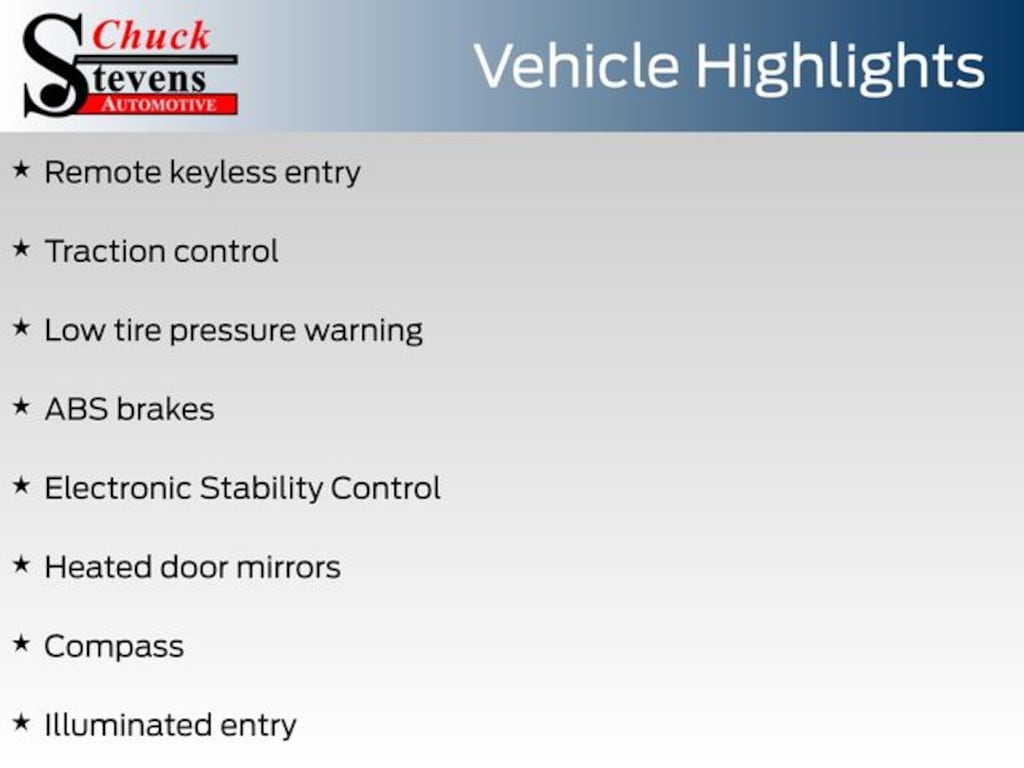 Chuck
Stevens
AUTOMOTIVE

Vehicle Highlights

★ Remote keyless entry

★ Traction control

★ Low tire pressure warning

★ ABS brakes

★ Electronic Stability Control

★ Heated door mirrors

★ Compass

★ Illuminated entry